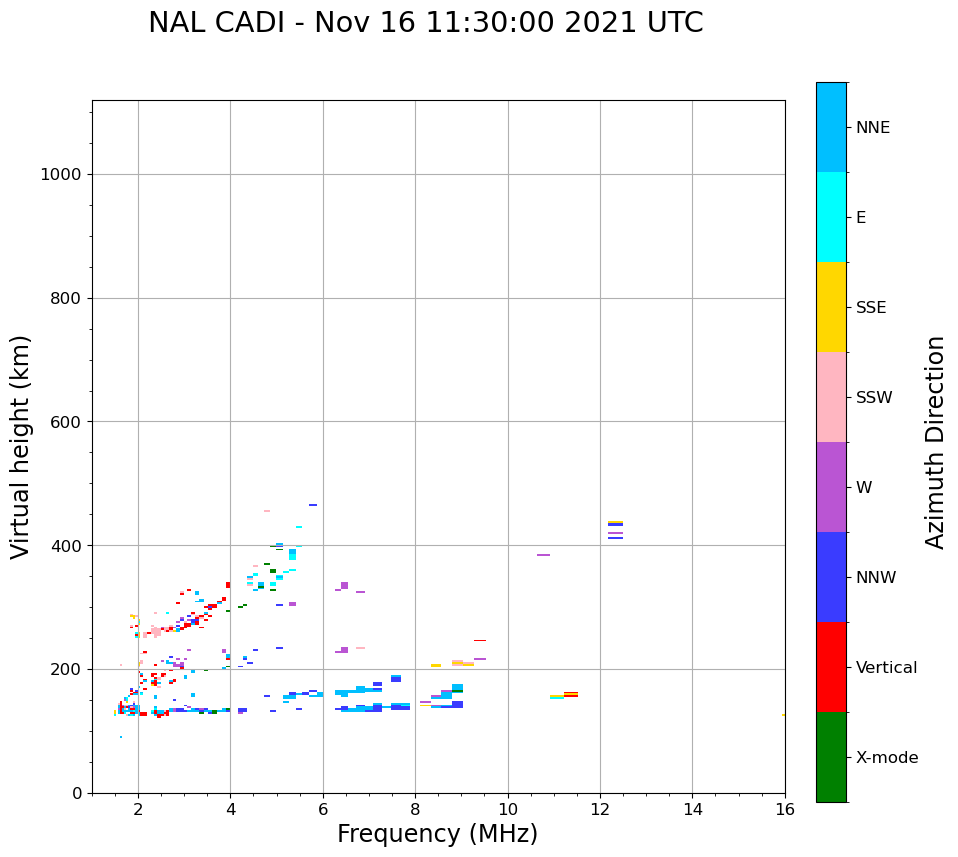 NAL CADI - Nov 16 11:30:00 2021 UTC

Virtual height (km)

1000
800
600
400
200
0

2
4
6
8
10
12
14
16

Frequency (MHz)

NNE
E
SSE
SSW
W
NNW
Vertical
X-mode

Azimuth Direction